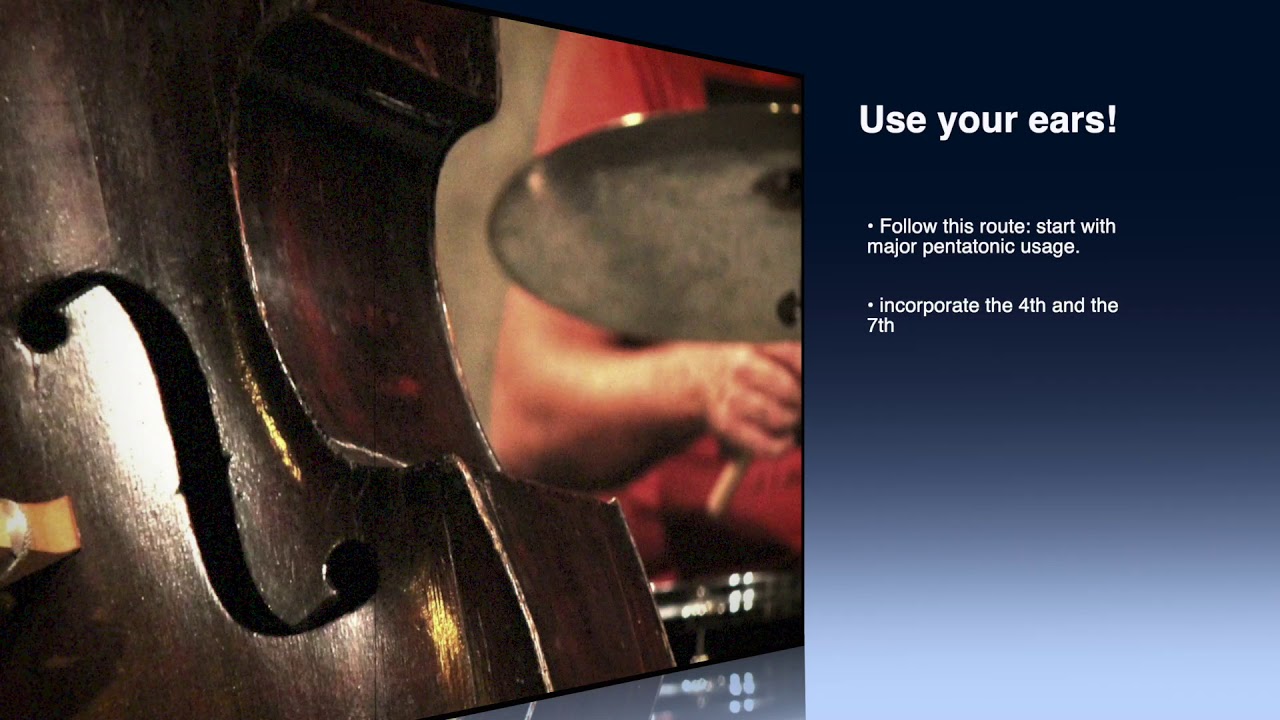 Use your ears!

• Follow this route: start with major pentatonic usage.

• incorporate the 4th and the 7th